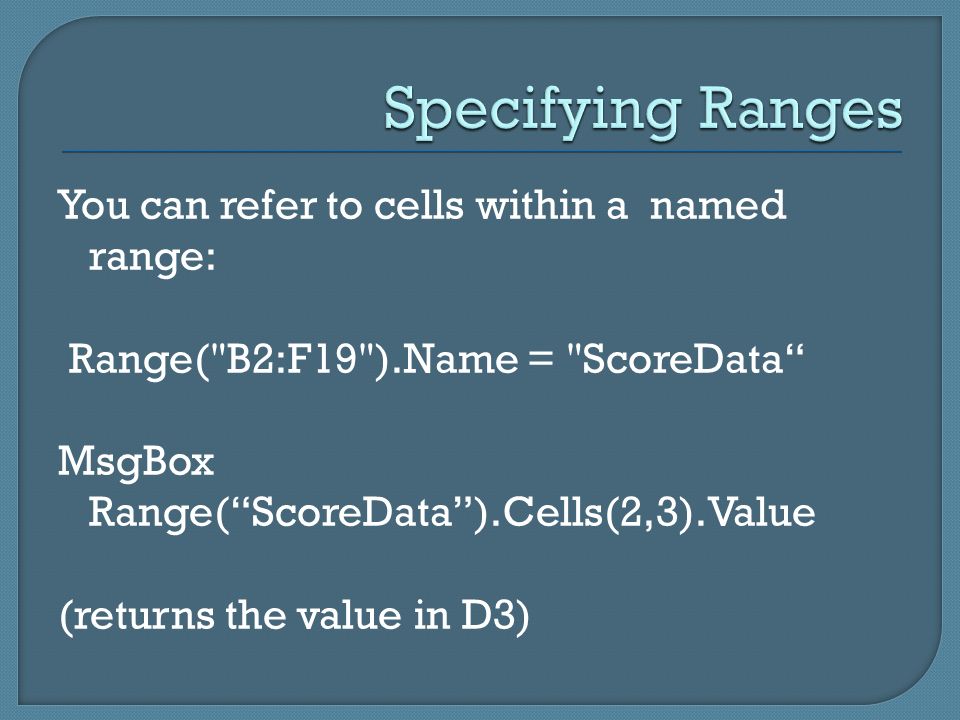 Specifying Ranges

You can refer to cells within a named range:

Range("B2:F19").Name = "ScoreData“

MsgBox Range(“ScoreData”).Cells(2,3).Value

(returns the value in D3)